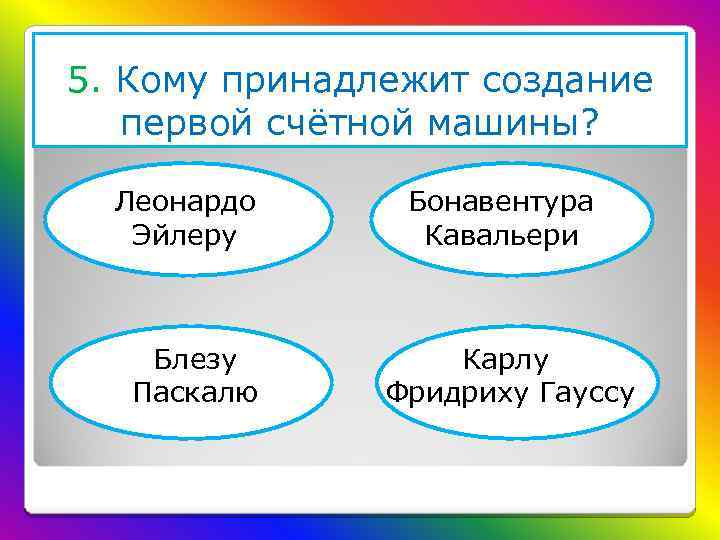 5. Кому принадлежит создание первой счётной машины?

Леонардо Эйлеру

Бонавентура Кавальери

Блезу Паскалю

Карлу Фридриху Гауссу